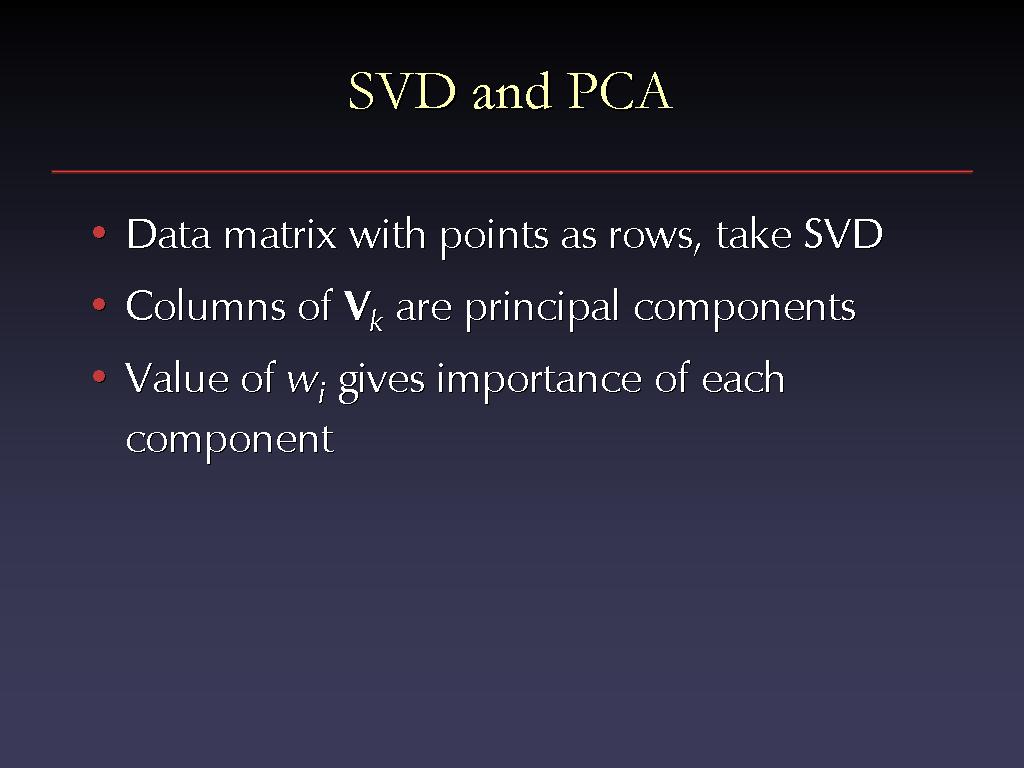 SVD and PCA

• Data matrix with points as rows, take SVD
• Columns of $\mathbf{V}_k$ are principal components
• Value of $w_i$ gives importance of each component